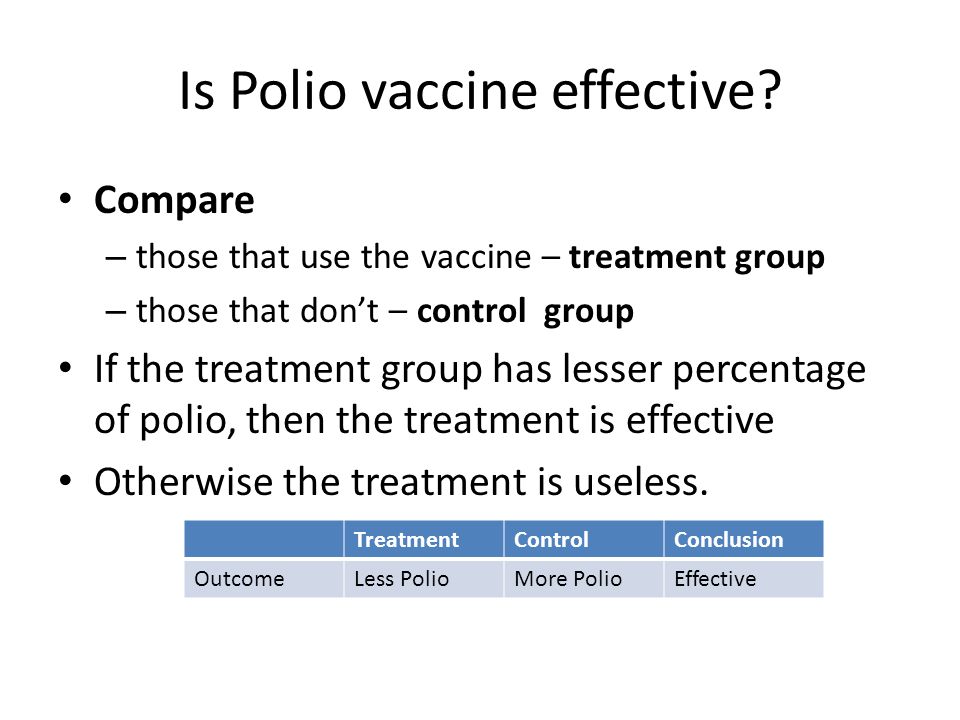 Is Polio vaccine effective?

• Compare
– those that use the vaccine – treatment group
– those that don't – control group
• If the treatment group has lesser percentage of polio, then the treatment is effective
• Otherwise the treatment is useless.

| | Treatment | Control | Conclusion |
|---|---|---|---|
| Outcome | Less Polio | More Polio | Effective |